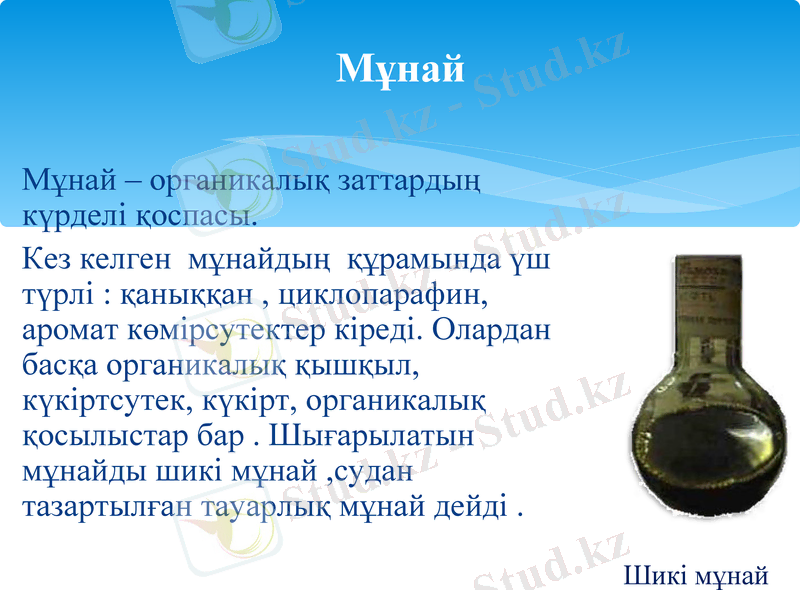 Мұнай

Мұнай – органикалық заттардың күрделі қоспасы.

Кез келген мұнайдың құрамында үш түрлі : қаныққан , циклопарафин, аромат көмірсутектер кіреді. Олардан басқа органикалық қышқыл, күкіртсутек, күкірт, органикалық қосылыстар бар . Шығарылатын мұнайды шикі мұнай ,судан тазартылған тауарлық мұнай дейді .

Шикі мұнай

Stud.kz - Stud.kz